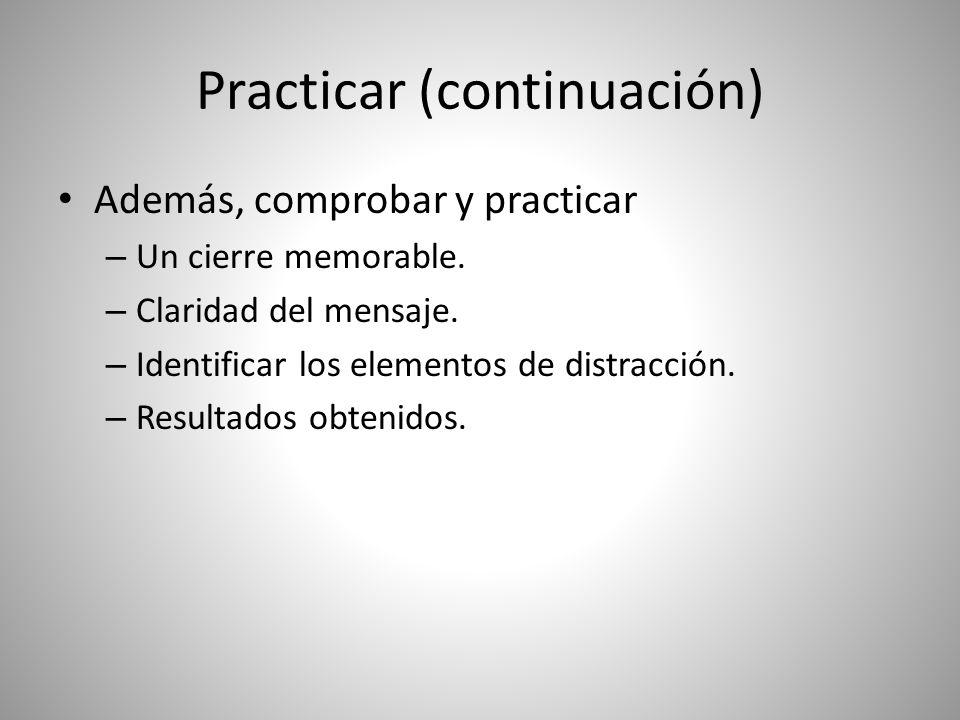 Practicar (continuación)

• Además, comprobar y practicar
– Un cierre memorable.
– Claridad del mensaje.
– Identificar los elementos de distracción.
– Resultados obtenidos.